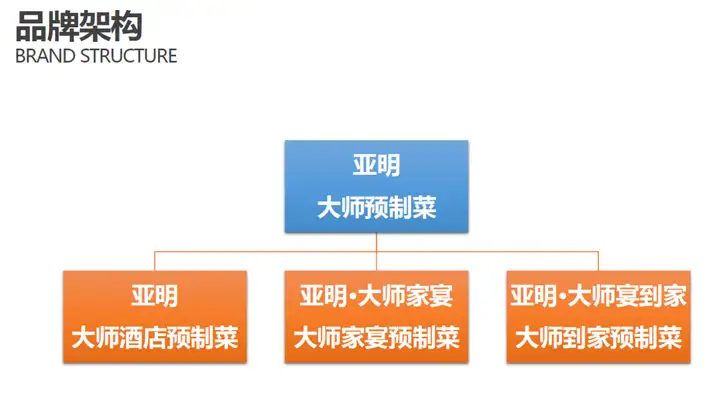 品牌架构
BRAND STRUCTURE

亚明
大师预制菜

亚明
大师酒店预制菜

亚明·大师家宴
大师家宴预制菜

亚明·大师宴到家
大师到家预制菜